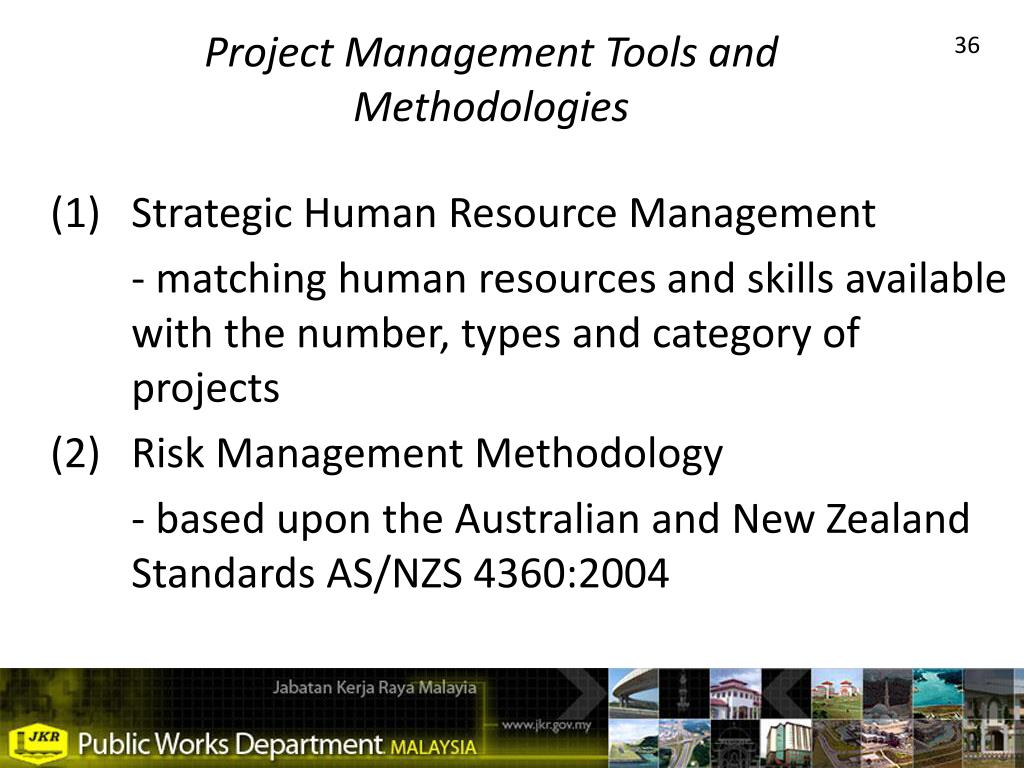 Project Management Tools and Methodologies

36

(1) Strategic Human Resource Management

- matching human resources and skills available with the number, types and category of projects

(2) Risk Management Methodology

- based upon the Australian and New Zealand Standards AS/NZS 4360:2004

Jabatan Kerja Raya Malaysia

www.jkr.gov.my

JKR

Public Works Department MALAYSIA